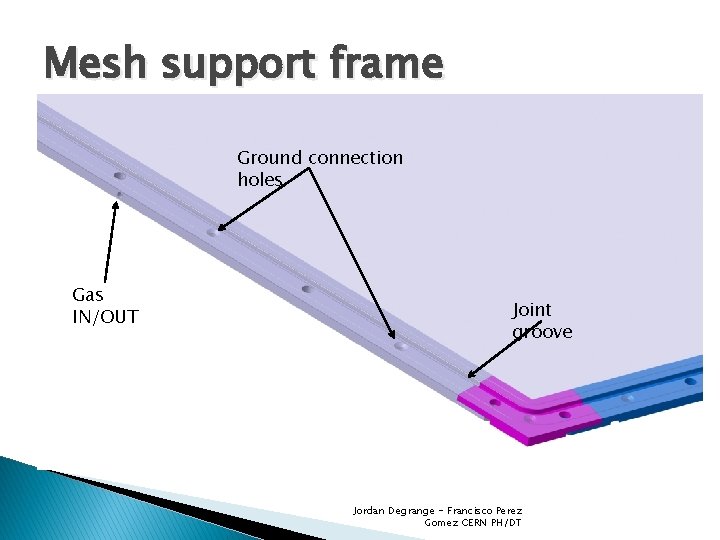 Mesh support frame

Ground connection holes

Gas IN/OUT

Joint groove

Jordan Degrange - Francisco Perez Gomez CERN PH/DT